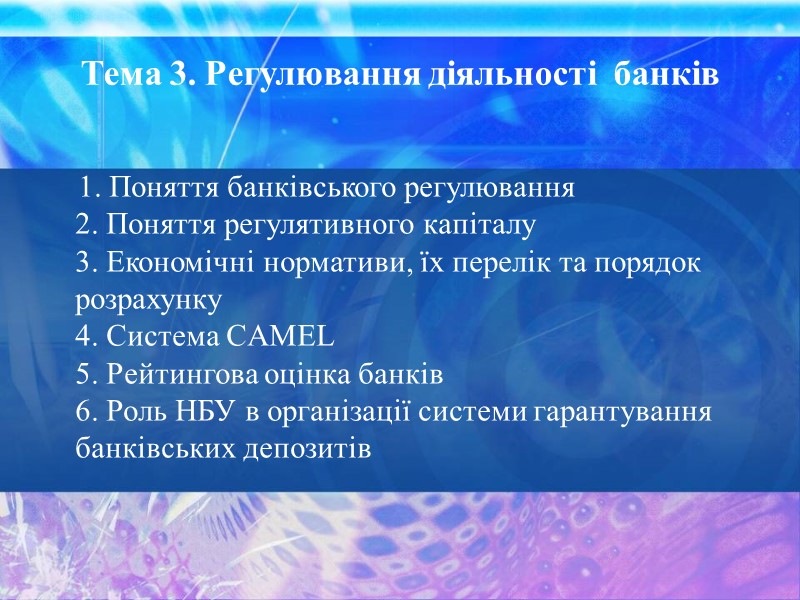 Тема 3. Регулювання діяльності банків

1. Поняття банківського регулювання
2. Поняття регулятивного капіталу
3. Економічні нормативи, їх перелік та порядок розрахунку
4. Система CAMEL
5. Рейтингова оцінка банків
6. Роль НБУ в організації системи гарантування банківських депозитів